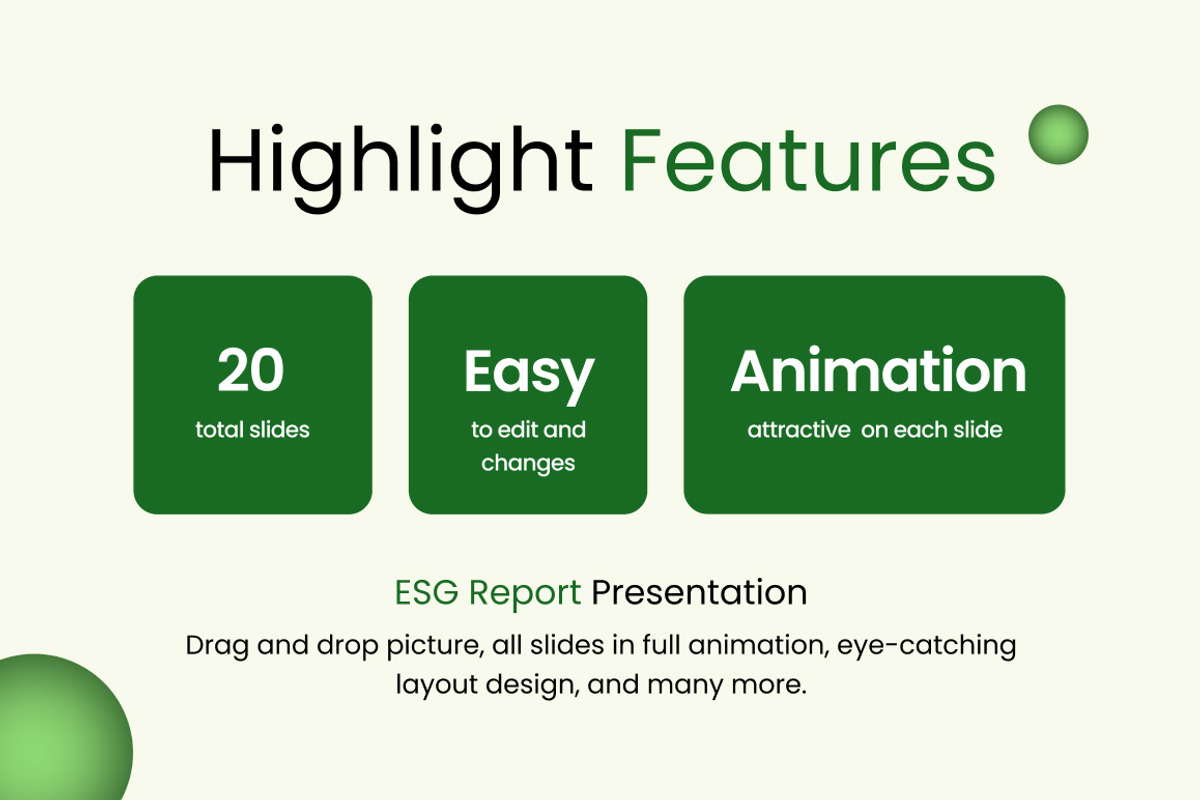 Highlight Features

20
total slides

Easy
to edit and changes

Animation
attractive  on each slide

ESG Report Presentation

Drag and drop picture, all slides in full animation, eye-catching layout design, and many more.